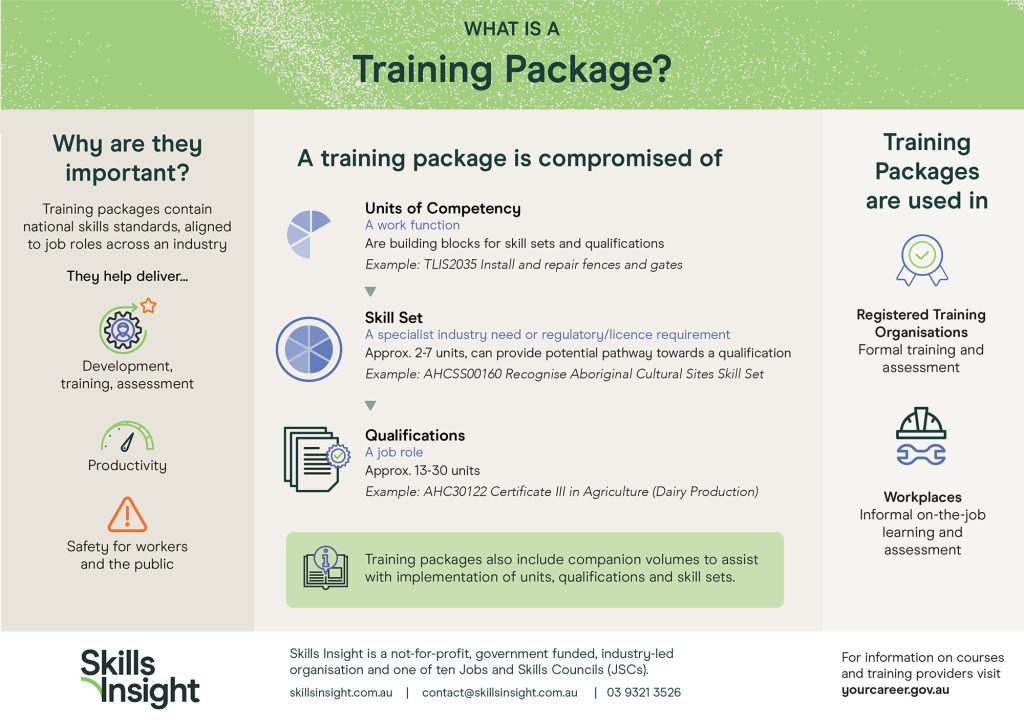 WHAT IS A
Training Package?

Why are they important?

Training packages contain national skills standards, aligned to job roles across an industry

They help deliver...

Development, training, assessment

Productivity

Safety for workers and the public

A training package is compromised of

Units of Competency
A work function
Are building blocks for skill sets and qualifications
Example: TLIS2035 Install and repair fences and gates

Skill Set
A specialist industry need or regulatory/licence requirement
Approx. 2-7 units, can provide potential pathway towards a qualification
Example: AHCSS00160 Recognise Aboriginal Cultural Sites Skill Set

Qualifications
A job role
Approx. 13-30 units
Example: AHC30122 Certificate III in Agriculture (Dairy Production)

Training packages also include companion volumes to assist with implementation of units, qualifications and skill sets.

Training Packages are used in

Registered Training Organisations
Formal training and assessment

Workplaces
Informal on-the-job learning and assessment

Skills Insight

Skills Insight is a not-for-profit, government funded, industry-led organisation and one of ten Jobs and Skills Councils (JSCs).

skillsinsight.com.au | contact@skillsinsight.com.au | 03 9321 3526

For information on courses and training providers visit yourcareer.gov.au